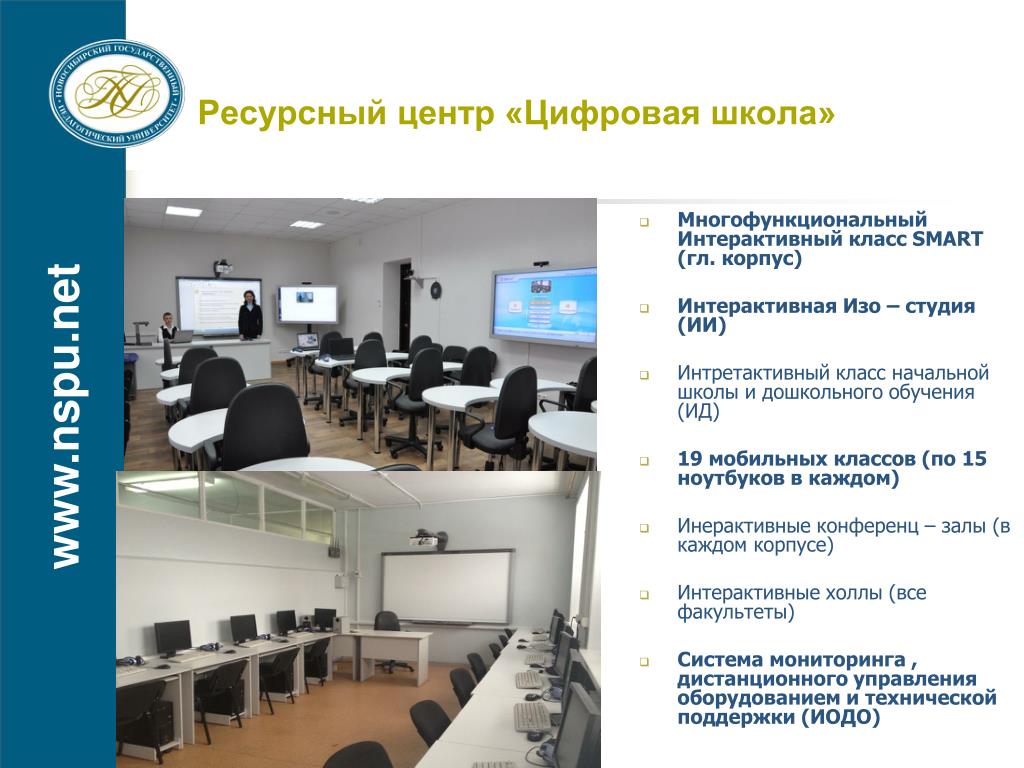 НОВОСИБИРСКИЙ ГОСУДАРСТВЕННЫЙ ПЕДАГОГИЧЕСКИЙ УНИВЕРСИТЕТ

www.nspu.net

Ресурсный центр «Цифровая школа»

Многофункциональный Интерактивный класс SMART (гл. корпус)

Интерактивная Изо – студия (ИИ)

Интретактивный класс начальной школы и дошкольного обучения (ИД)

19 мобильных классов (по 15 ноутбуков в каждом)

Инерактивные конференц – залы (в каждом корпусе)

Интерактивные холлы (все факультеты)

Система мониторинга , дистанционного управления оборудованием и технической поддержки (ИОДО)